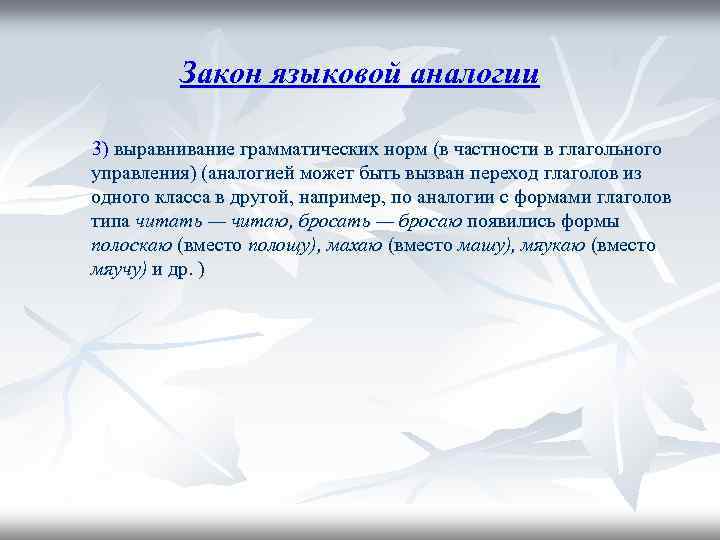 Закон языковой аналогии

3) выравнивание грамматических норм (в частности в глагольного управления) (аналогией может быть вызван переход глаголов из одного класса в другой, например, по аналогии с формами глаголов типа читать — читаю, бросать — бросаю появились формы полоскаю (вместо полощу), махаю (вместо машу), мяукаю (вместо мяучу) и др. )